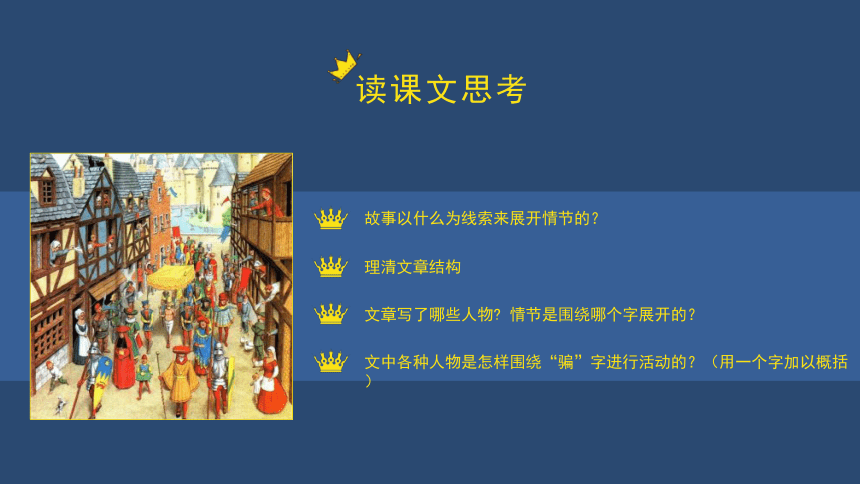 读课文思考

故事以什么为线索来展开情节的？

理清文章结构

文章写了哪些人物？情节是围绕哪个字展开的？

文中各种人物是怎样围绕“骗”字进行活动的？（用一个字加以概括）